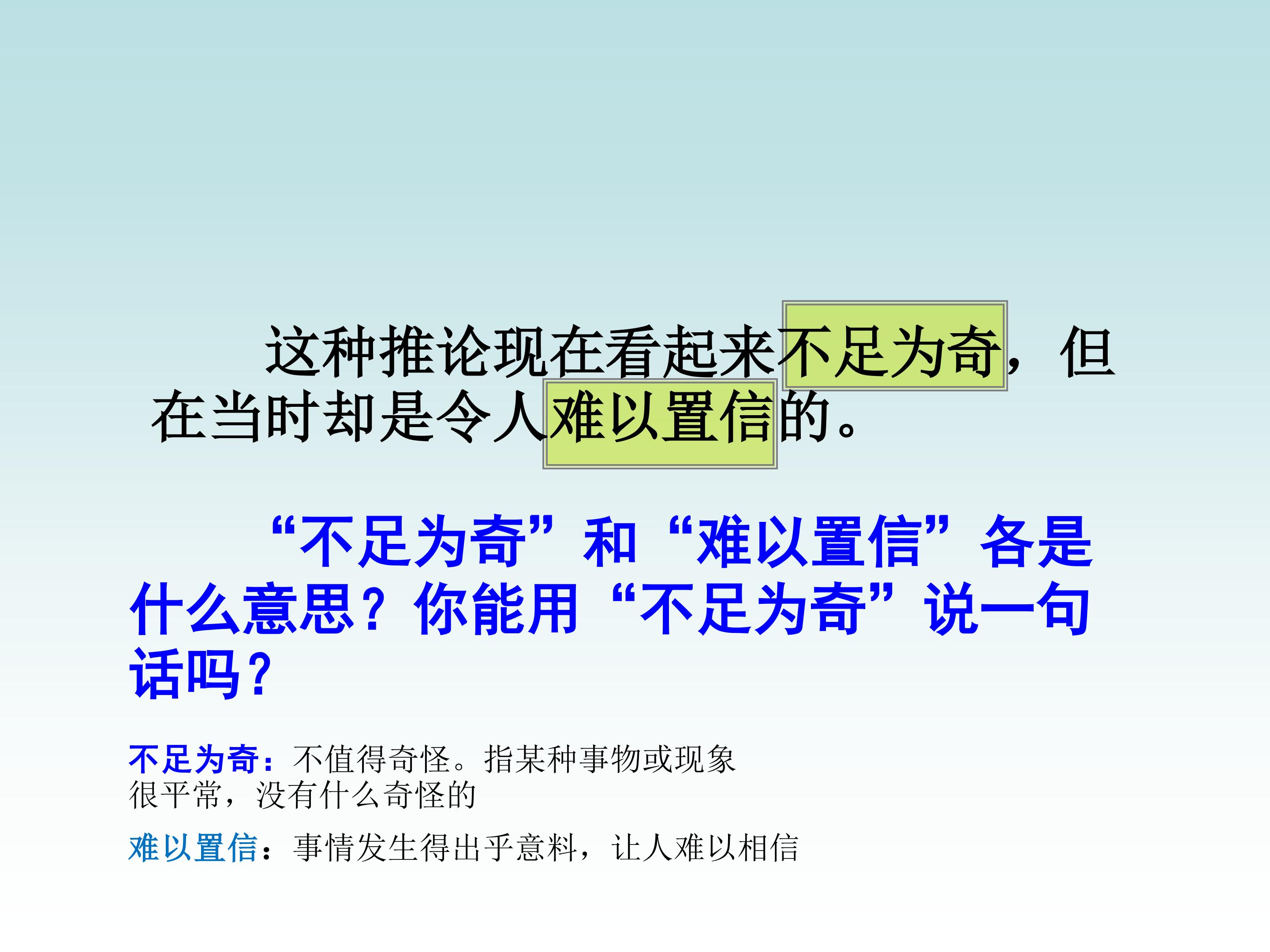 这种推论现在看起来不足为奇，但在当时却是令人难以置信的。

“不足为奇”和“难以置信”各是什么意思？你能用“不足为奇”说一句话吗？

不足为奇：不值得奇怪。指某种事物或现象很平常，没有什么奇怪的

难以置信：事情发生得出乎意料，让人难以相信